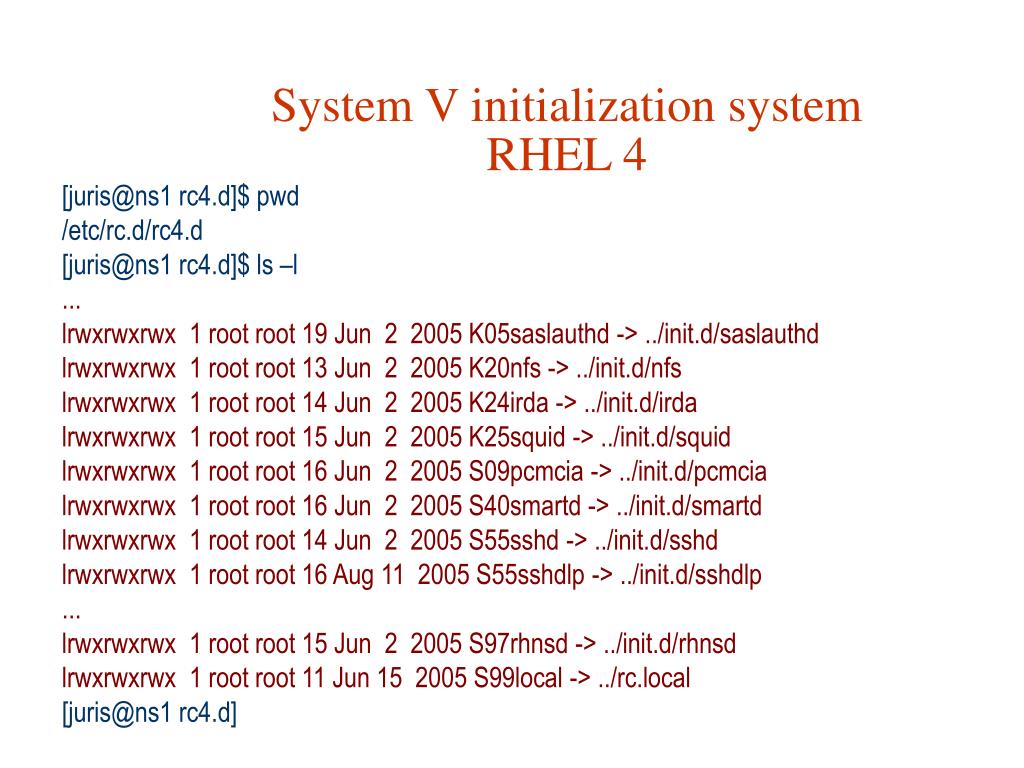 System V initialization system
RHEL 4

[juris@ns1 rc4.d]$ pwd
/etc/rc.d/rc4.d
[juris@ns1 rc4.d]$ ls –l
...
lrwxrwxrwx 1 root root 19 Jun 2 2005 K05saslauthd -> ../init.d/saslauthd
lrwxrwxrwx 1 root root 13 Jun 2 2005 K20nfs -> ../init.d/nfs
lrwxrwxrwx 1 root root 14 Jun 2 2005 K24irda -> ../init.d/irda
lrwxrwxrwx 1 root root 15 Jun 2 2005 K25squid -> ../init.d/squid
lrwxrwxrwx 1 root root 16 Jun 2 2005 S09pcmcia -> ../init.d/pcmcia
lrwxrwxrwx 1 root root 16 Jun 2 2005 S40smartd -> ../init.d/smartd
lrwxrwxrwx 1 root root 14 Jun 2 2005 S55sshd -> ../init.d/sshd
lrwxrwxrwx 1 root root 16 Aug 11 2005 S55sshdlp -> ../init.d/sshdlp
...
lrwxrwxrwx 1 root root 15 Jun 2 2005 S97rhnsd -> ../init.d/rhnsd
lrwxrwxrwx 1 root root 11 Jun 15 2005 S99local -> ../rc.local
[juris@ns1 rc4.d]